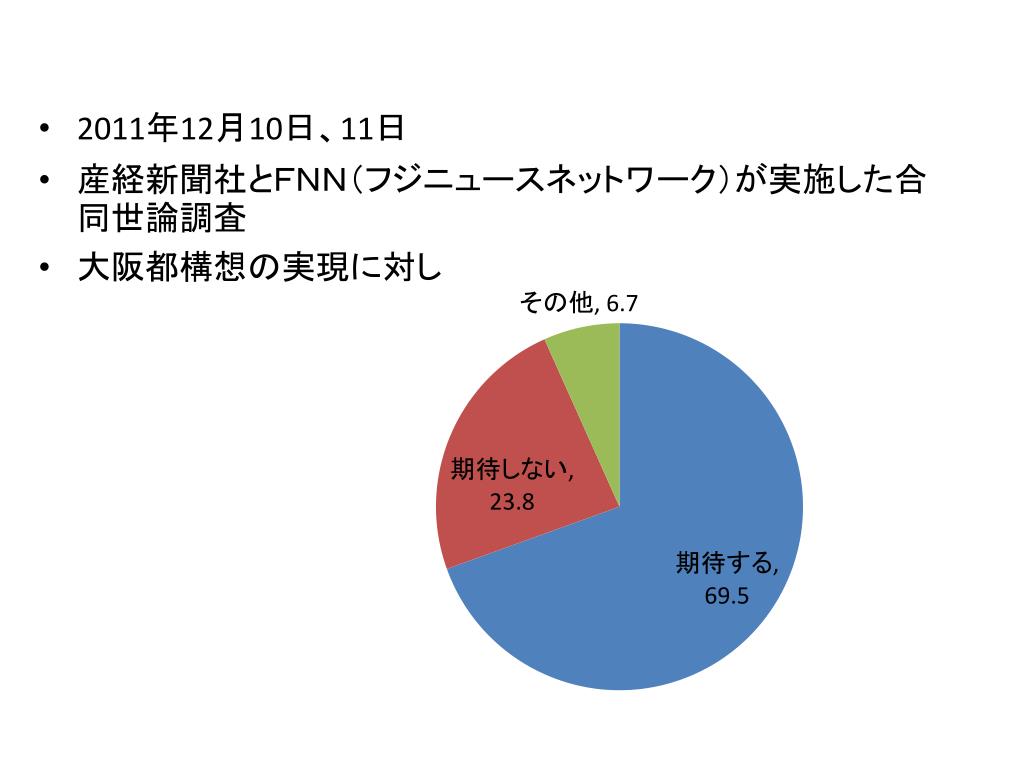 • 2011年12月10日、11日
• 産経新聞社とFNN（フジニュースネットワーク）が実施した合同世論調査
• 大阪都構想の実現に対し

その他, 6.7

期待しない, 23.8

期待する, 69.5